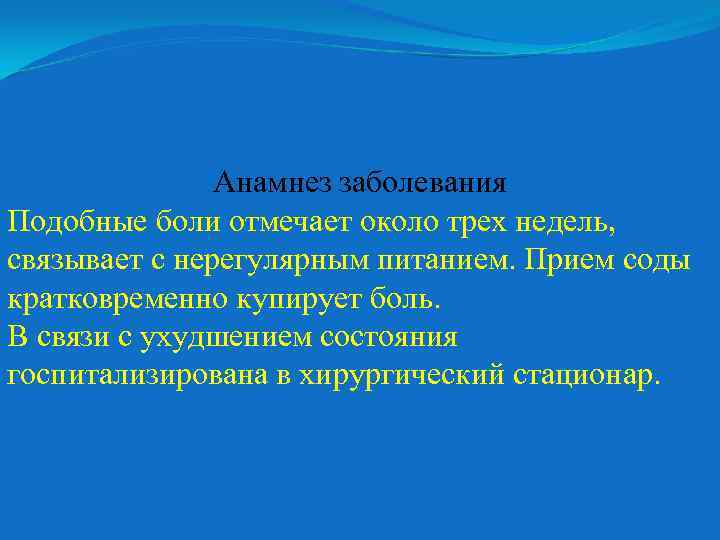 Анамнез заболевания

Подобные боли отмечает около трех недель, связывает с нерегулярным питанием. Прием соды кратковременно купирует боль.
В связи с ухудшением состояния госпитализирована в хирургический стационар.